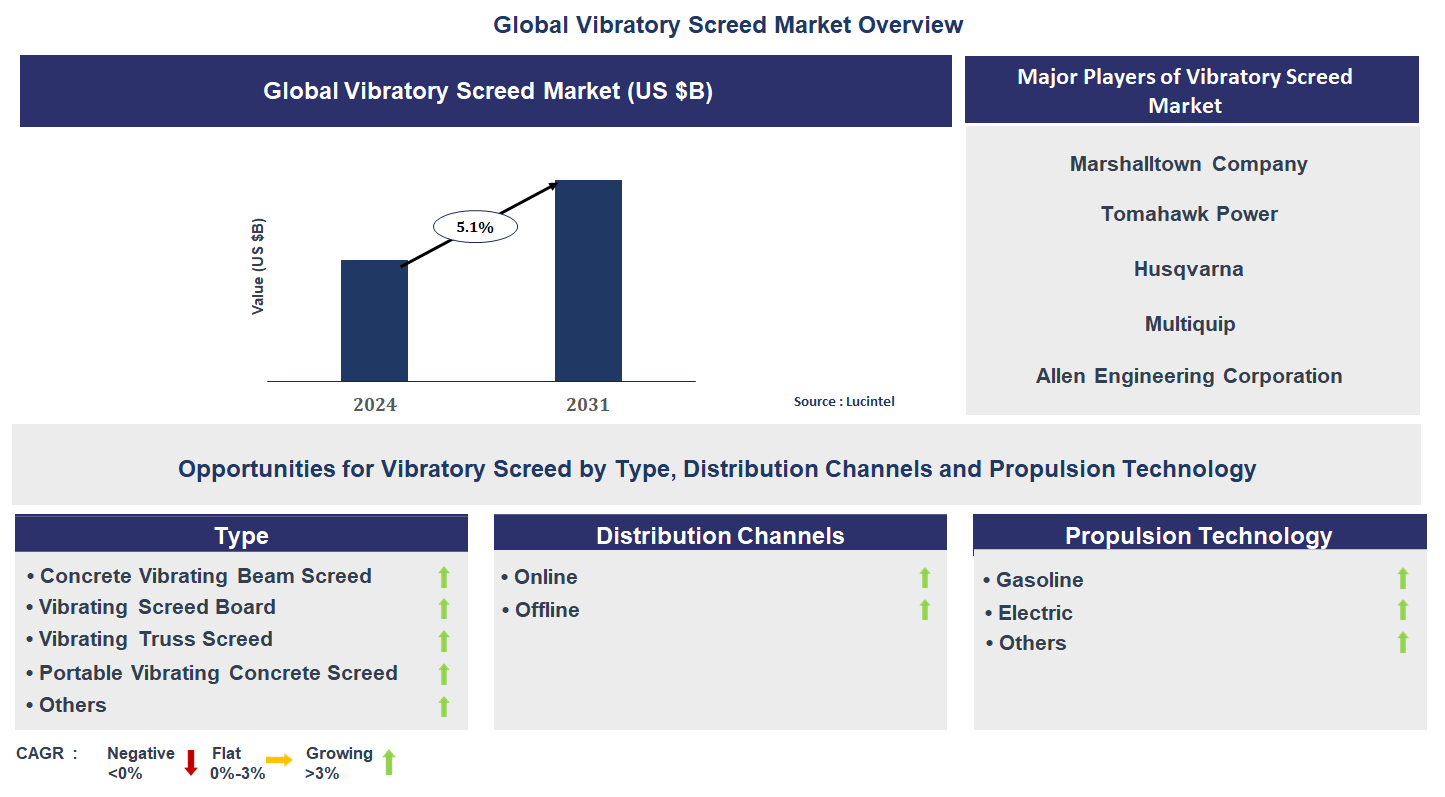 Global Vibratory Screed Market Overview

Global Vibratory Screed Market (US $B)

Value (US $B)

5.1%

2024

2031

Source : Lucintel

Major Players of Vibratory Screed Market

Marshalltown Company

Tomahawk Power

Husqvarna

Multiquip

Allen Engineering Corporation

Opportunities for Vibratory Screed by Type, Distribution Channels and Propulsion Technology

Type

• Concrete Vibrating Beam Screed
• Vibrating Screed Board
• Vibrating Truss Screed
• Portable Vibrating Concrete Screed
• Others

Distribution Channels

• Online
• Offline

Propulsion Technology

• Gasoline
• Electric
• Others

CAGR : Negative <0% Flat 0%-3% Growing >3%